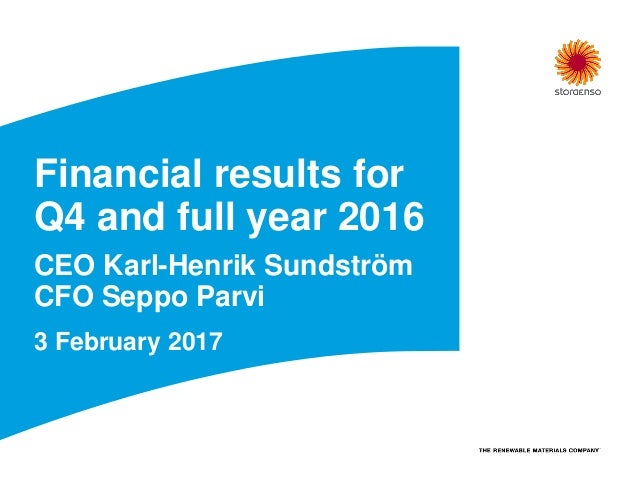 storaenso

Financial results for Q4 and full year 2016

CEO Karl-Henrik Sundström
CFO Seppo Parvi

3 February 2017

THE RENEWABLE MATERIALS COMPANY